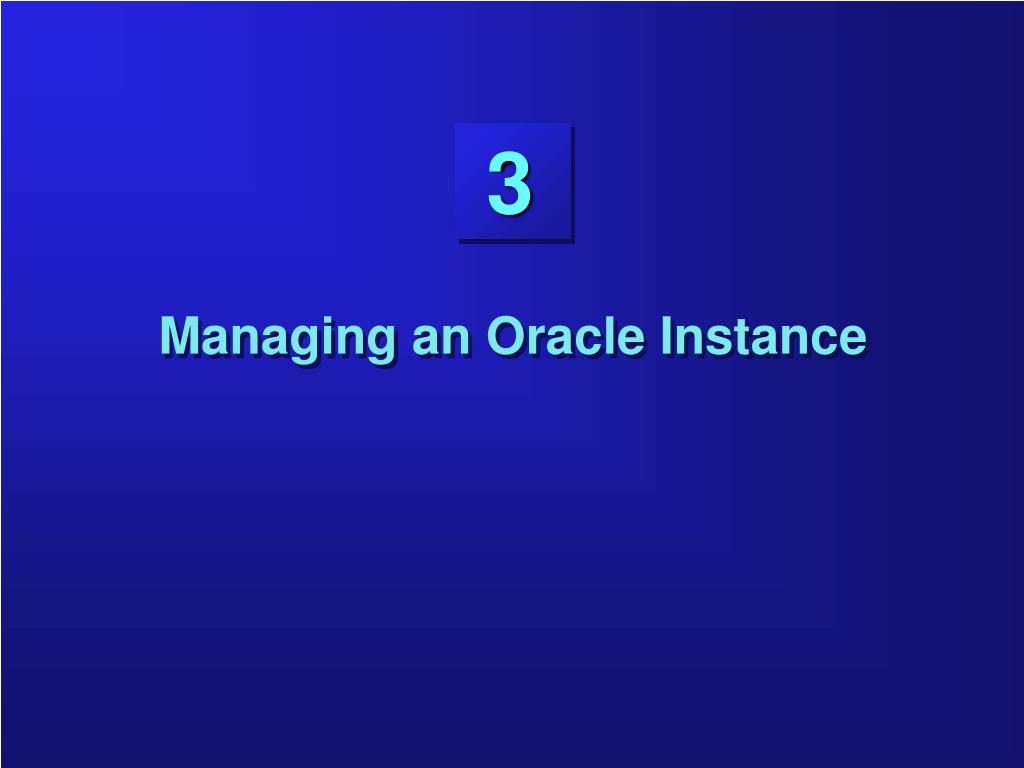 3

Managing an Oracle Instance